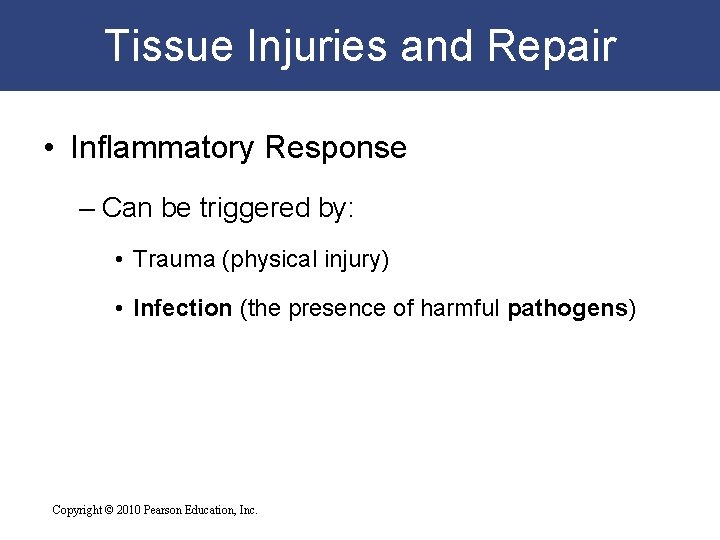 Tissue Injuries and Repair

• Inflammatory Response

– Can be triggered by:

• Trauma (physical injury)

• Infection (the presence of harmful pathogens)

Copyright © 2010 Pearson Education, Inc.